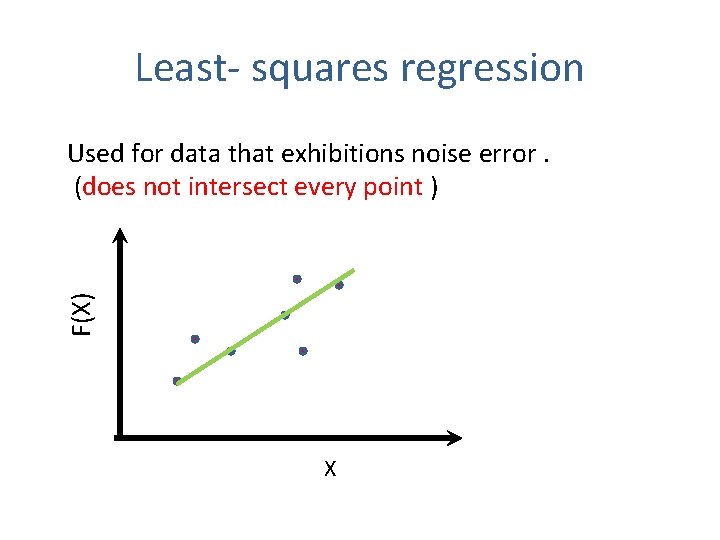 Least- squares regression

Used for data that exhibitions noise error .
(does not intersect every point )

F(X)

X